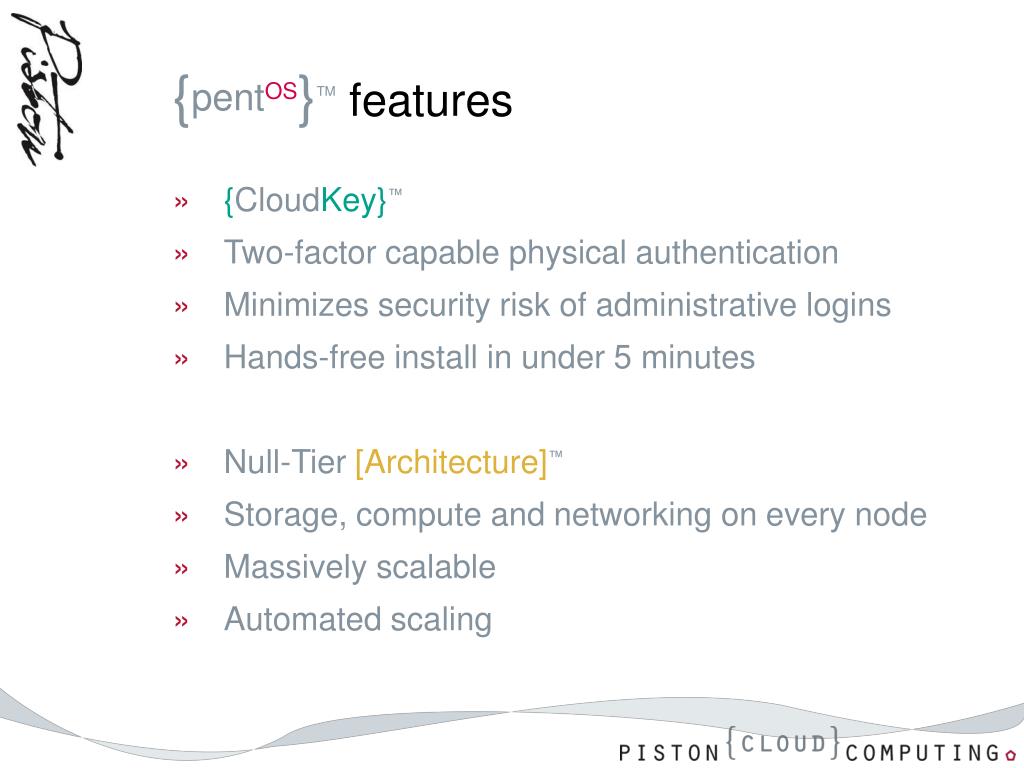 Piston

{pent$^{OS}$}™ features

» {CloudKey}™
» Two-factor capable physical authentication
» Minimizes security risk of administrative logins
» Hands-free install in under 5 minutes

» Null-Tier [Architecture]™
» Storage, compute and networking on every node
» Massively scalable
» Automated scaling

PISTON {CLOUD} COMPUTING